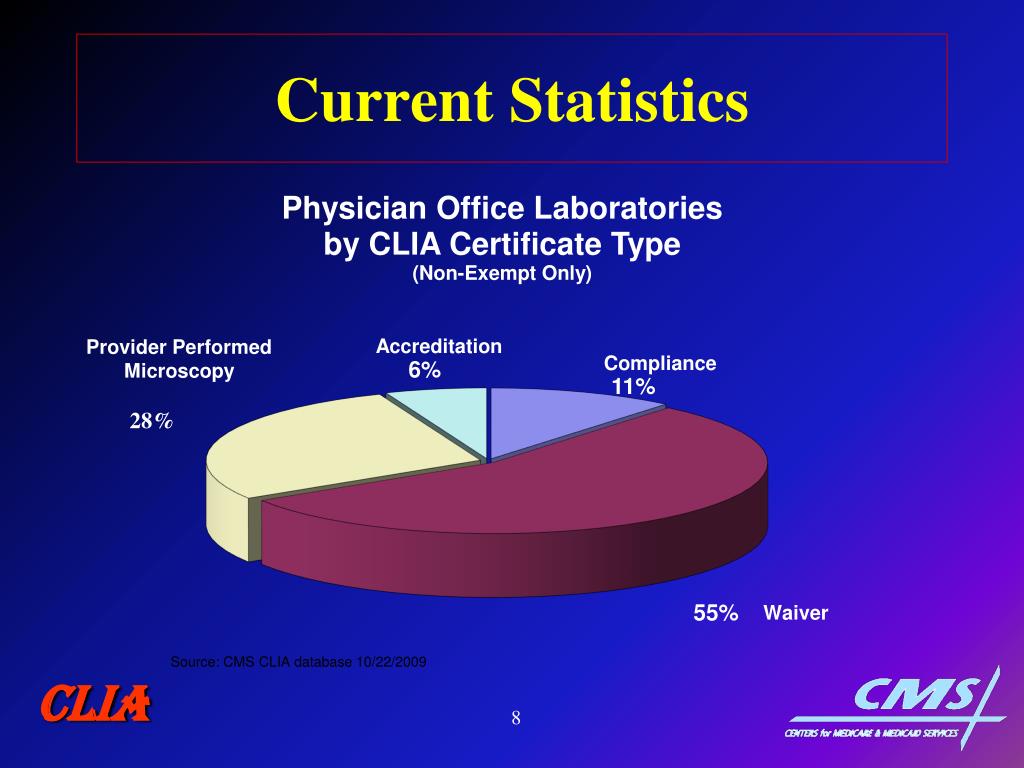 Current Statistics

Physician Office Laboratories by CLIA Certificate Type
(Non-Exempt Only)

Provider Performed Microscopy

28%

Accreditation
6%

Compliance
11%

55% Waiver

Source: CMS CLIA database 10/22/2009

CLIA

8

CMS
CENTERS for MEDICARE & MEDICAID SERVICES